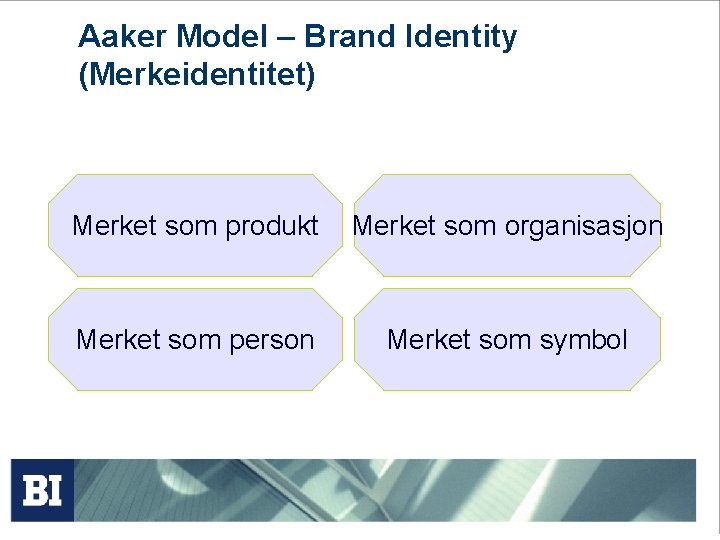 Aaker Model – Brand Identity (Merkeidentitet)

Merket som produkt

Merket som organisasjon

Merket som person

Merket som symbol

BI